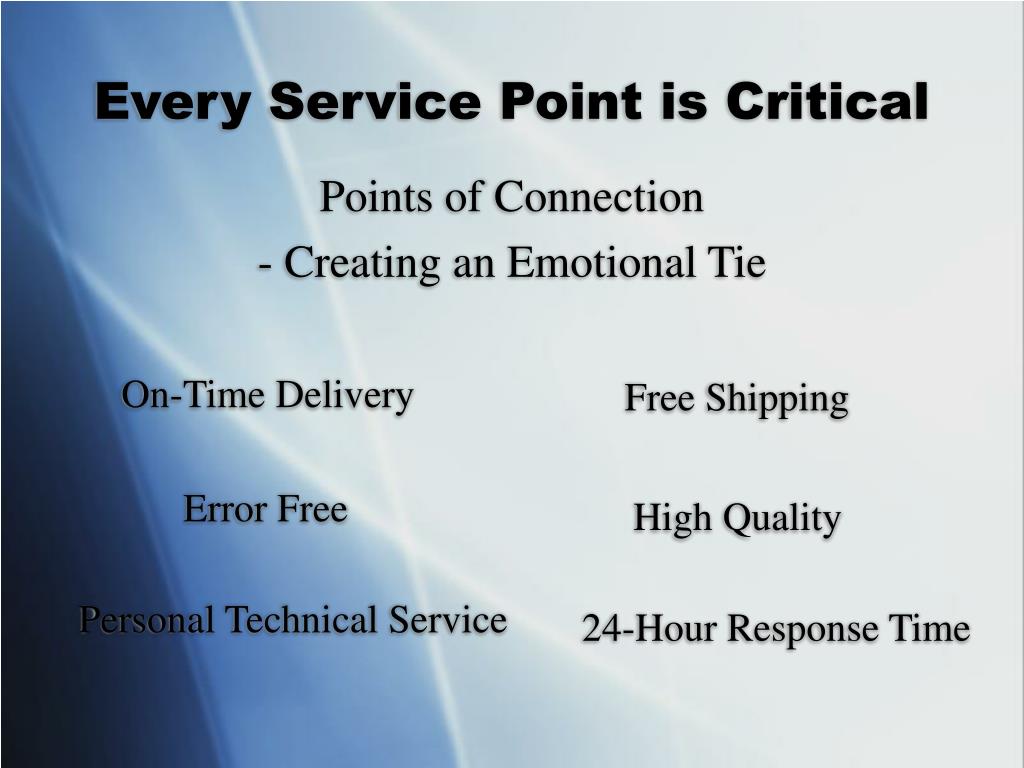 Every Service Point is Critical

Points of Connection
- Creating an Emotional Tie

On-Time Delivery

Error Free

Personal Technical Service

Free Shipping

High Quality

24-Hour Response Time